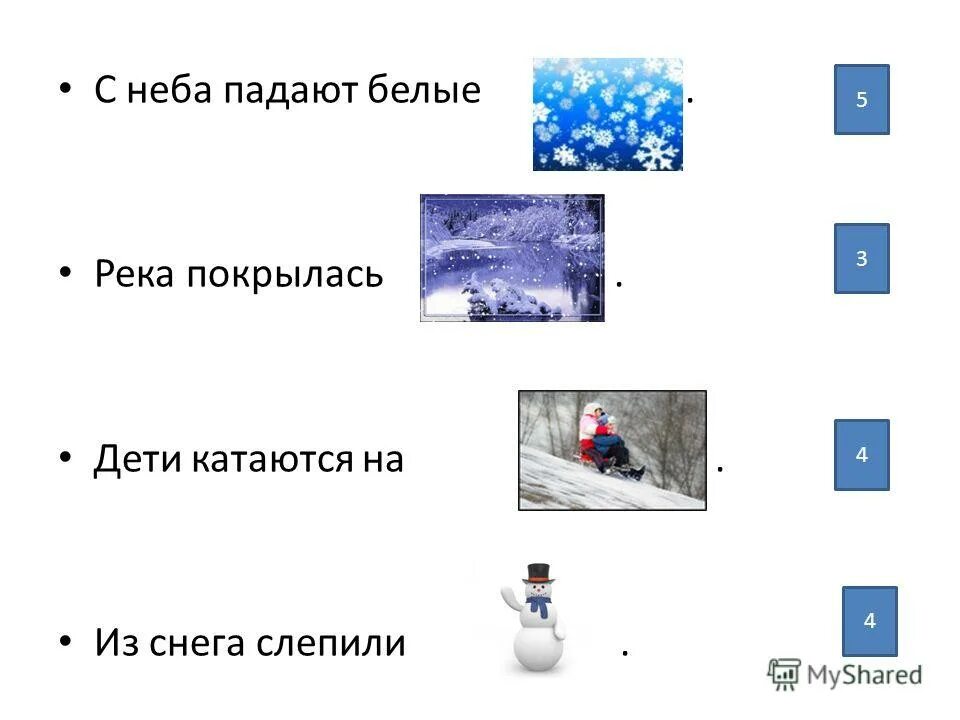 • С неба падают белые .

5

• Река покрылась .

3

• Дети катаются на .

4

• Из снега слепили .

4

MyShared